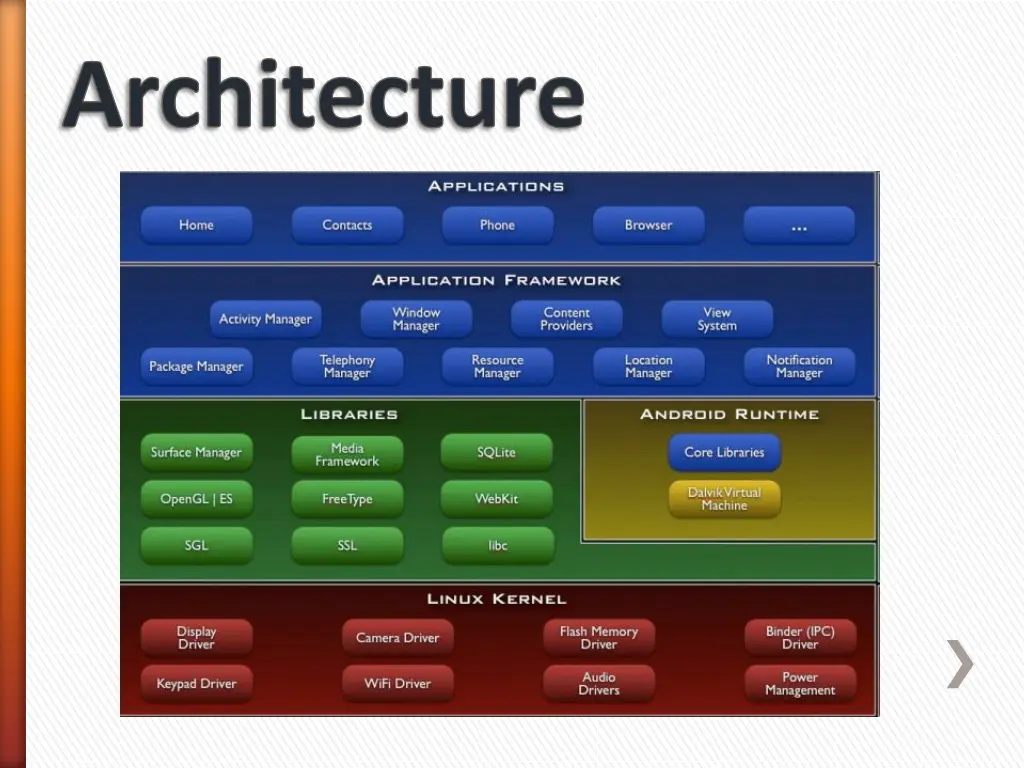 Architecture

APPLICATIONS

Home

Contacts

Phone

Browser

...

APPLICATION FRAMEWORK

Activity Manager

Window Manager

Content Providers

View System

Package Manager

Telephony Manager

Resource Manager

Location Manager

Notification Manager

LIBRARIES

Surface Manager

Media Framework

SQLite

OpenGL | ES

FreeType

WebKit

SGL

SSL

libc

ANDROID RUNTIME

Core Libraries

Dalvik Virtual Machine

LINUX KERNEL

Display Driver

Camera Driver

Flash Memory Driver

Binder (IPC) Driver

Keypad Driver

WiFi Driver

Audio Drivers

Power Management